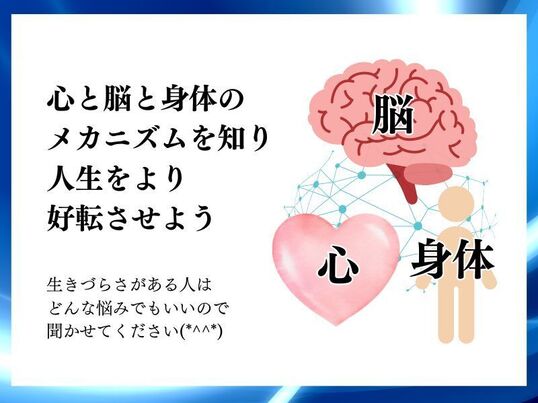 心と脳と身体の
メカニズムを知り
人生をより
好転させよう

生きづらさがある人は
どんな悩みでもいいので
聞かせてください(*^^*)

脳

心

身体